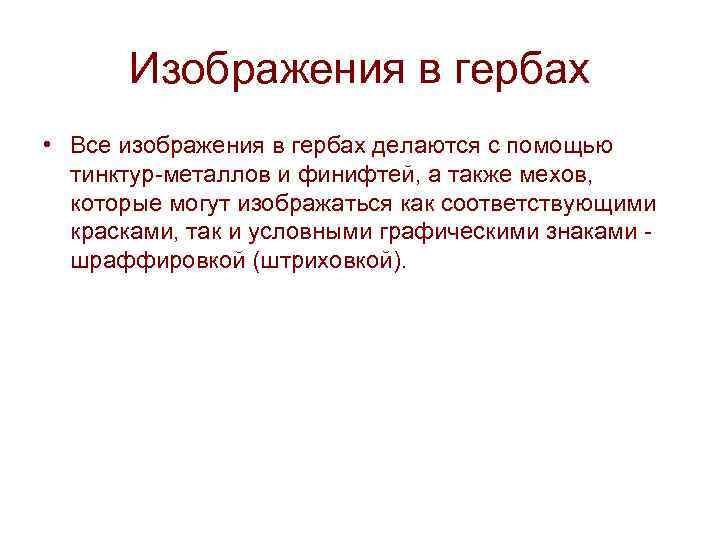 Изображения в гербах

• Все изображения в гербах делаются с помощью тинктур-металлов и финифтей, а также мехов, которые могут изображаться как соответствующими красками, так и условными графическими знаками - шраффировкой (штриховкой).